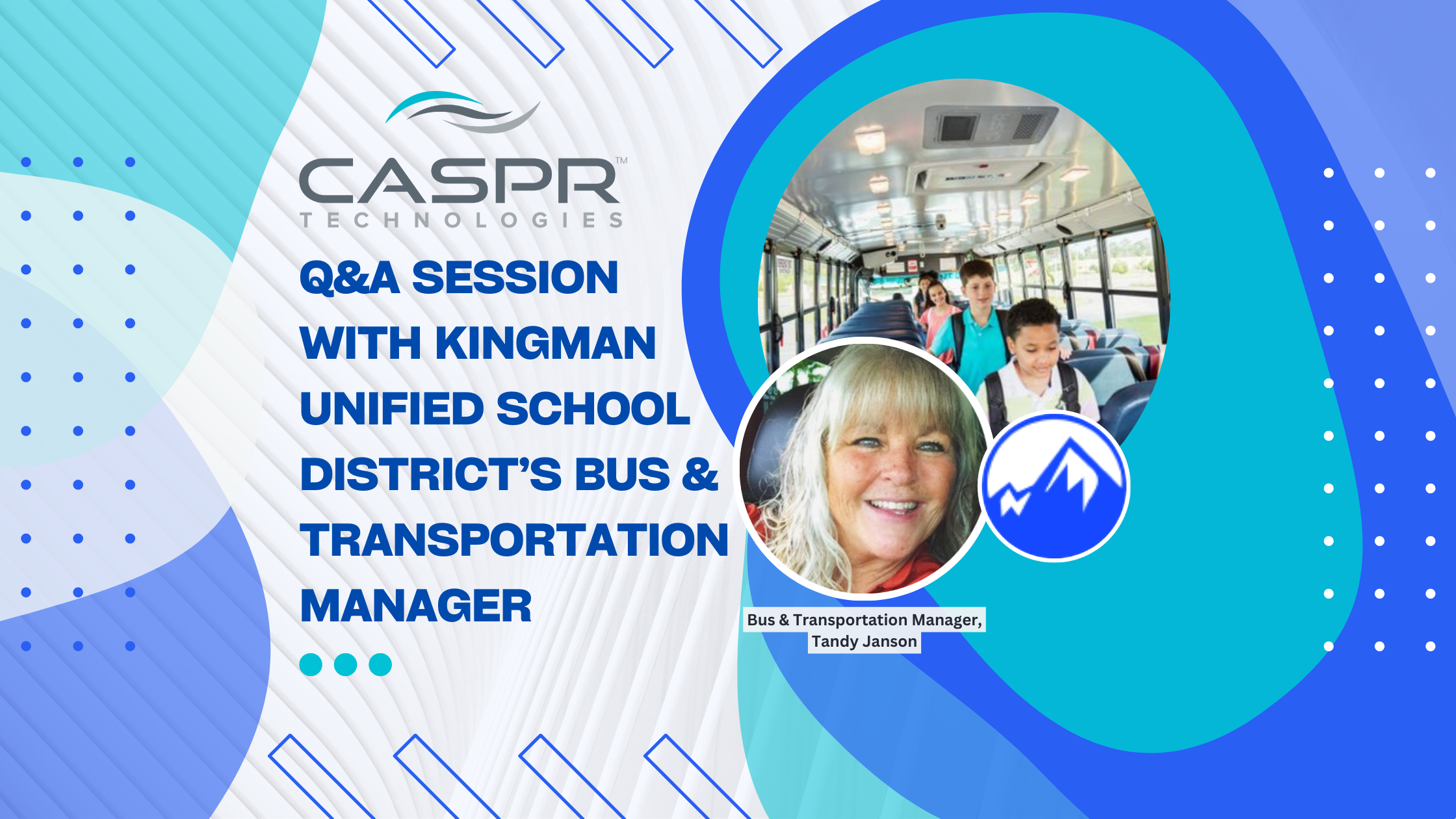 CASPR™
TECHNOLOGIES

Q&A SESSION WITH KINGMAN UNIFIED SCHOOL DISTRICT'S BUS & TRANSPORTATION MANAGER

Bus & Transportation Manager, Tandy Janson